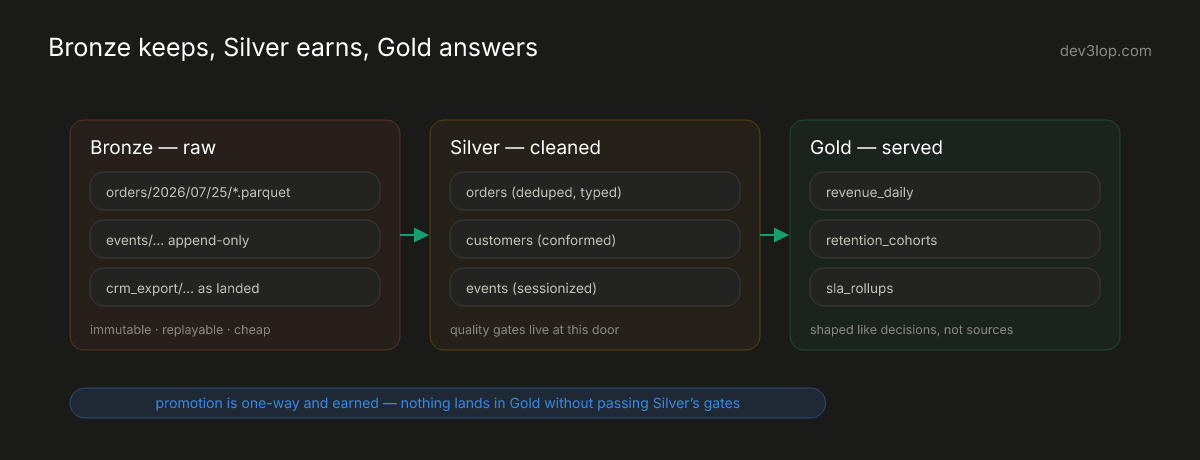 Bronze keeps, Silver earns, Gold answers

dev3lop.com

Bronze — raw

orders/2026/07/25/*.parquet

events/... append-only

crm_export/... as landed

immutable · replayable · cheap

Silver — cleaned

orders (deduped, typed)

customers (conformed)

events (sessionized)

quality gates live at this door

Gold — served

revenue_daily

retention_cohorts

sla_rollups

shaped like decisions, not sources

promotion is one-way and earned — nothing lands in Gold without passing Silver's gates